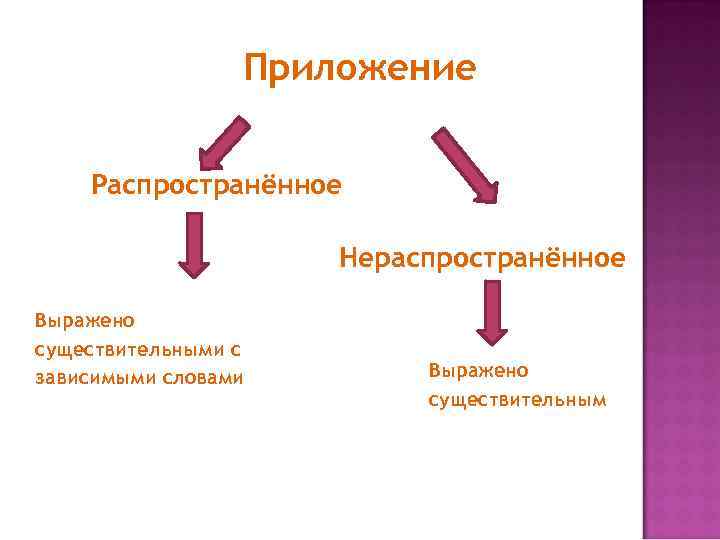 Приложение

Распространённое

Выражено существительными с зависимыми словами

Нераспространённое

Выражено существительным